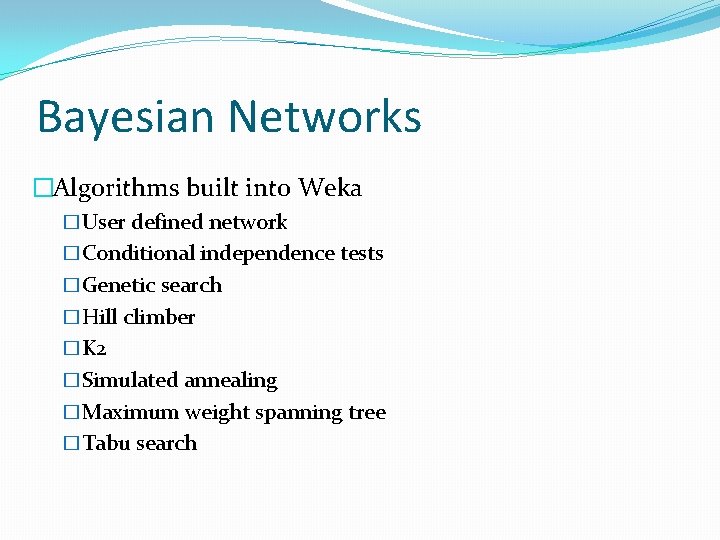 Bayesian Networks

□Algorithms built into Weka

□User defined network
□Conditional independence tests
□Genetic search
□Hill climber
□K2
□Simulated annealing
□Maximum weight spanning tree
□Tabu search